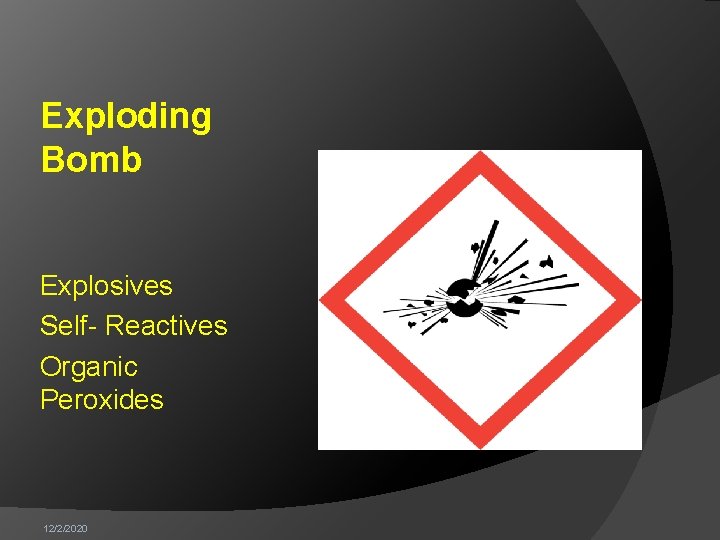 Exploding Bomb

Explosives
Self- Reactives
Organic Peroxides

12/2/2020